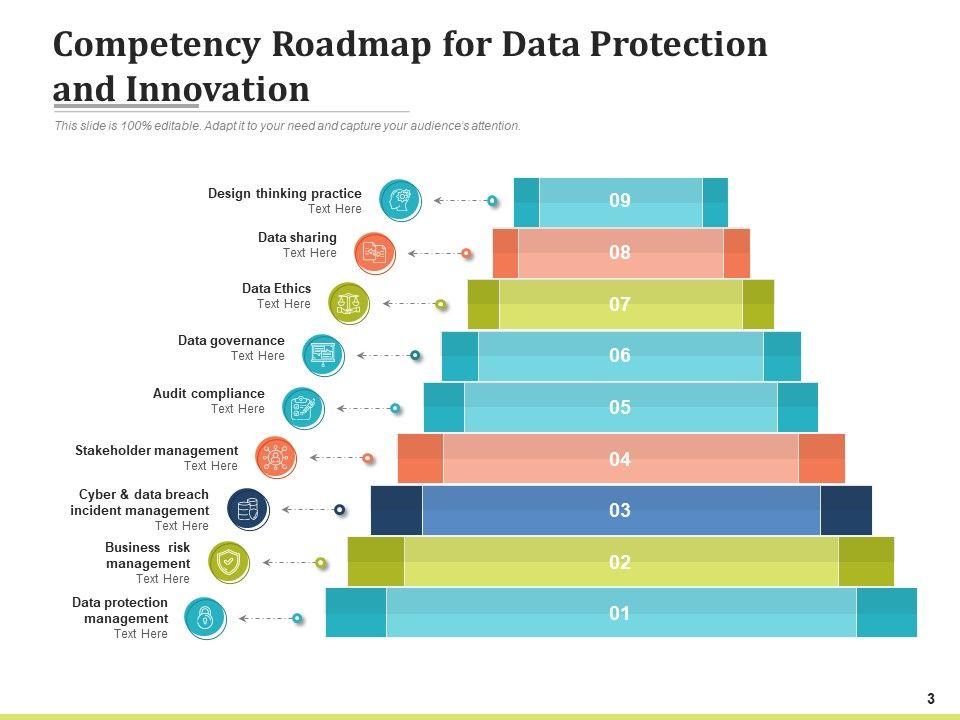 Competency Roadmap for Data Protection and Innovation

This slide is 100% editable. Adapt it to your need and capture your audience's attention.

Design thinking practice
Text Here

09

Data sharing
Text Here

08

Data Ethics
Text Here

07

Data governance
Text Here

06

Audit compliance
Text Here

05

Stakeholder management
Text Here

04

Cyber & data breach incident management
Text Here

03

Business risk management
Text Here

02

Data protection management
Text Here

01

3